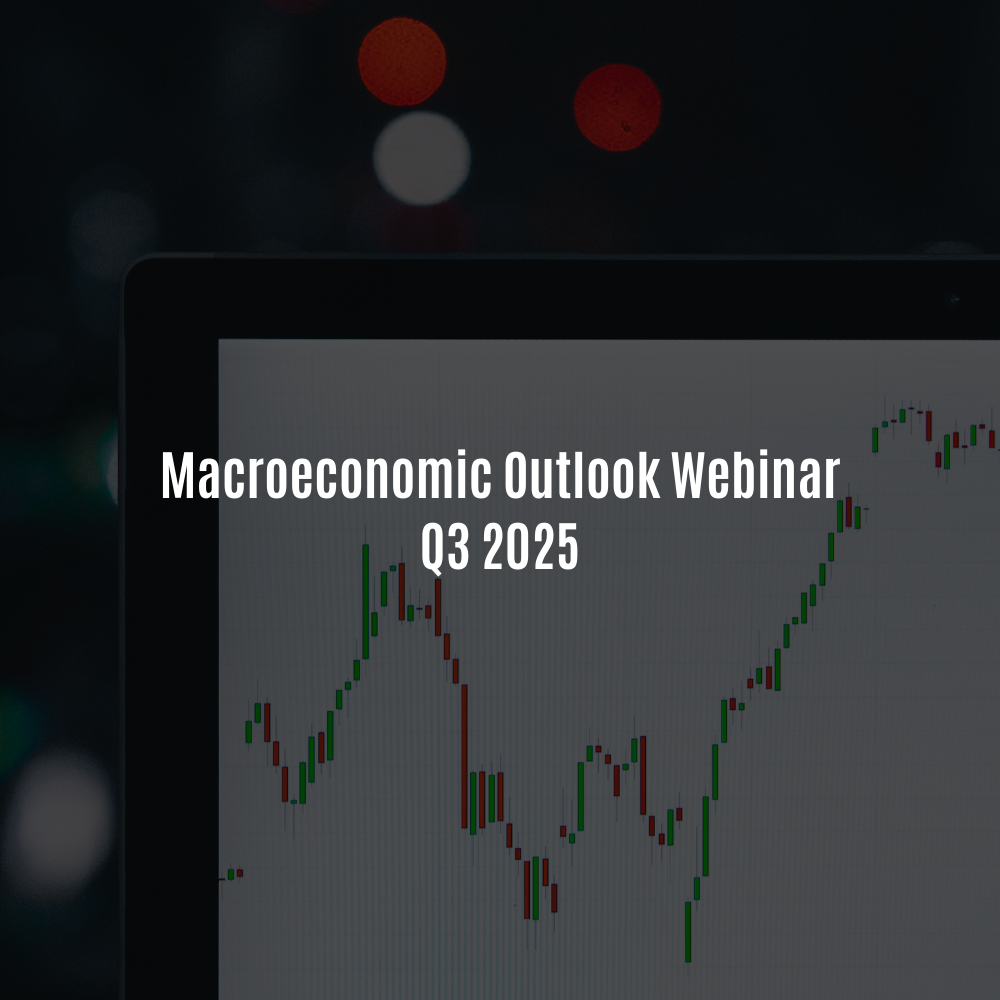 Macroeconomic Outlook Webinar
Q3 2025